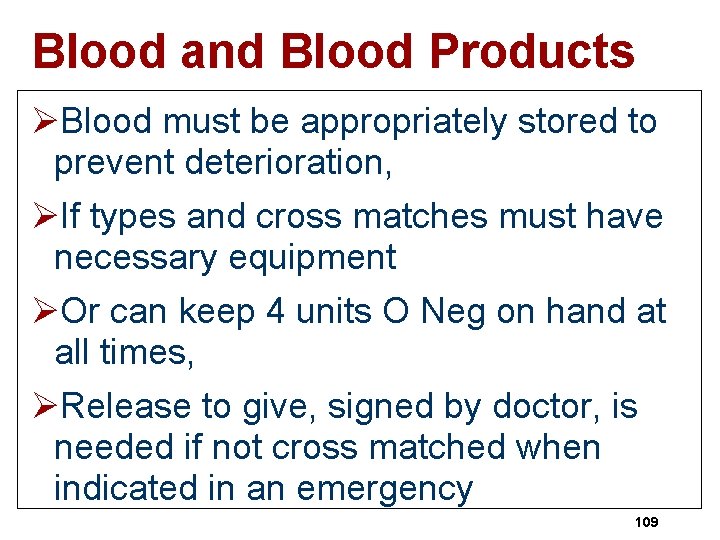 Blood and Blood Products

➢Blood must be appropriately stored to prevent deterioration,

➢If types and cross matches must have necessary equipment

➢Or can keep 4 units O Neg on hand at all times,

➢Release to give, signed by doctor, is needed if not cross matched when indicated in an emergency

109